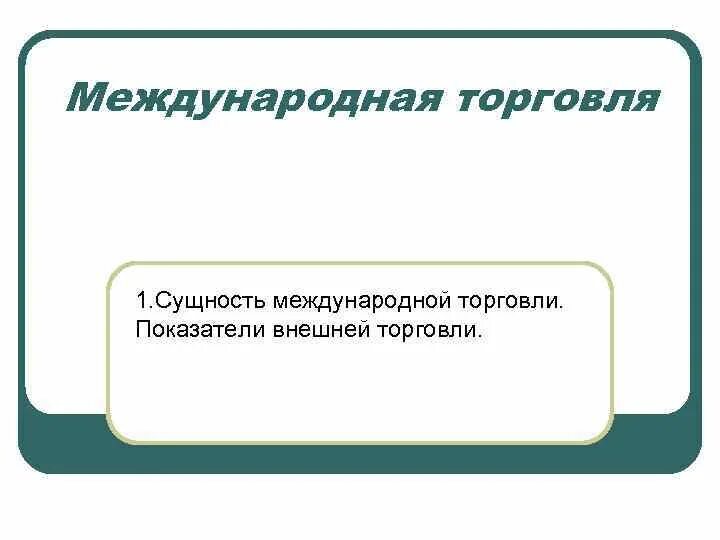 Международная торговля

1.Сущность международной торговли. Показатели внешней торговли.